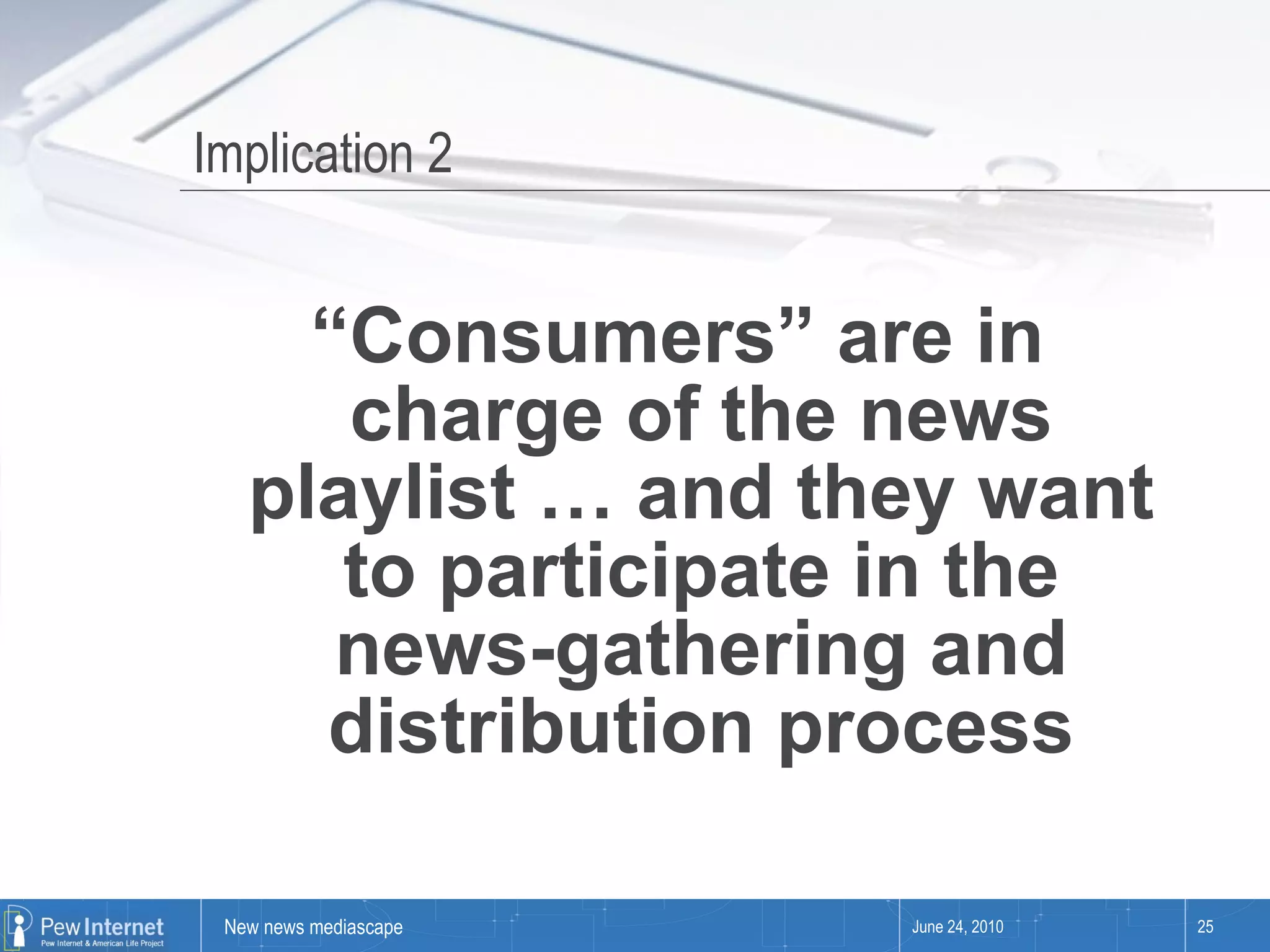 Implication 2

“Consumers” are in charge of the news playlist … and they want to participate in the news-gathering and distribution process

Pew Internet
Pew Internet & American Life Project

New news mediascape

June 24, 2010

25